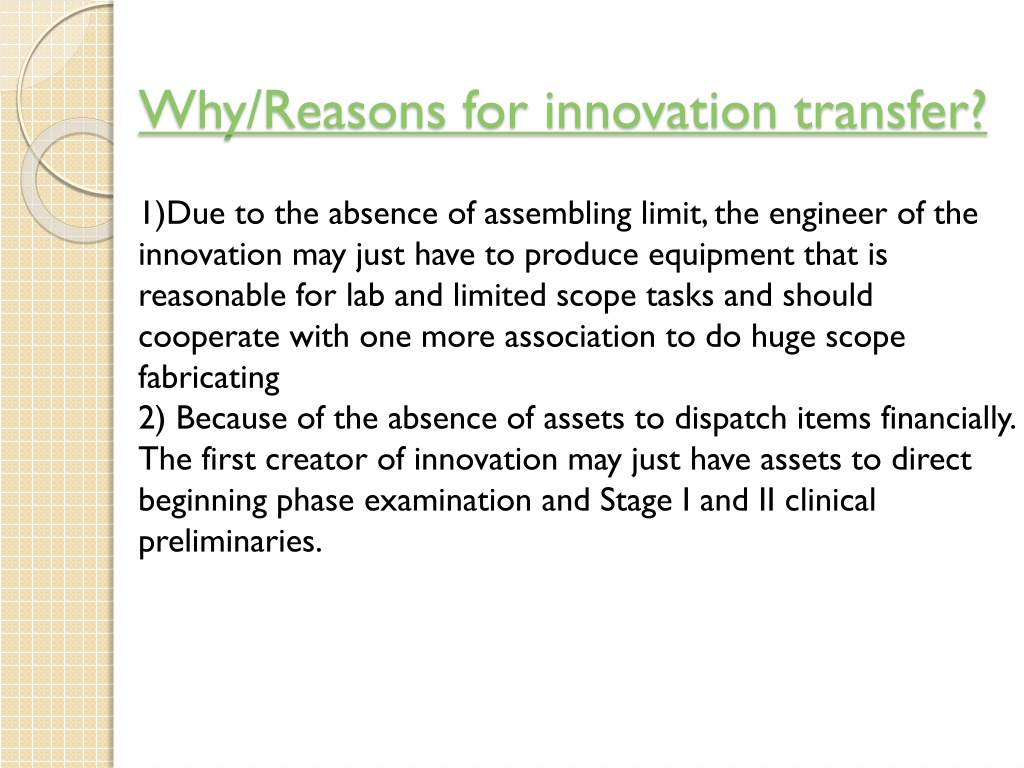 Why/Reasons for innovation transfer?

1)Due to the absence of assembling limit, the engineer of the innovation may just have to produce equipment that is reasonable for lab and limited scope tasks and should cooperate with one more association to do huge scope fabricating
2) Because of the absence of assets to dispatch items financially. The first creator of innovation may just have assets to direct beginning phase examination and Stage I and II clinical preliminaries.